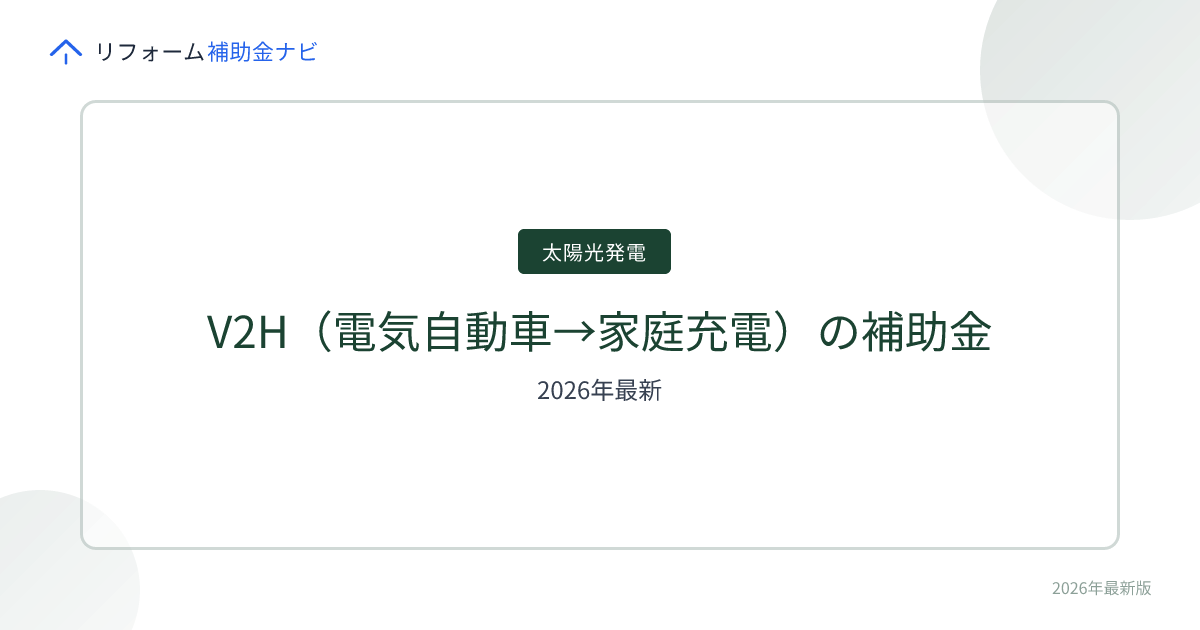 リフォーム補助金ナビ

太陽光発電

V2H（電気自動車→家庭充電）の補助金

2026年最新

2026年最新版